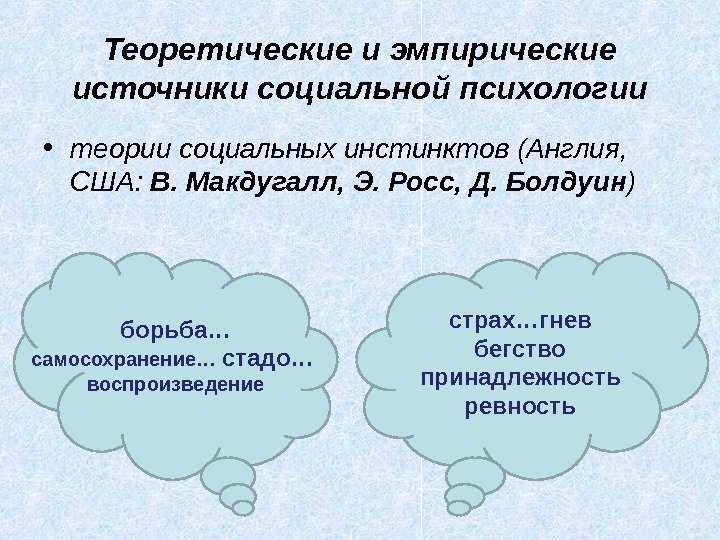 Теоретические и эмпирические источники социальной психологии

• теории социальных инстинктов (Англия, США: В. Макдугалл, Э. Росс, Д. Болдуин)

борьба… самосохранение… стадо… воспроизведение

страх…гнев бегство принадлежность ревность